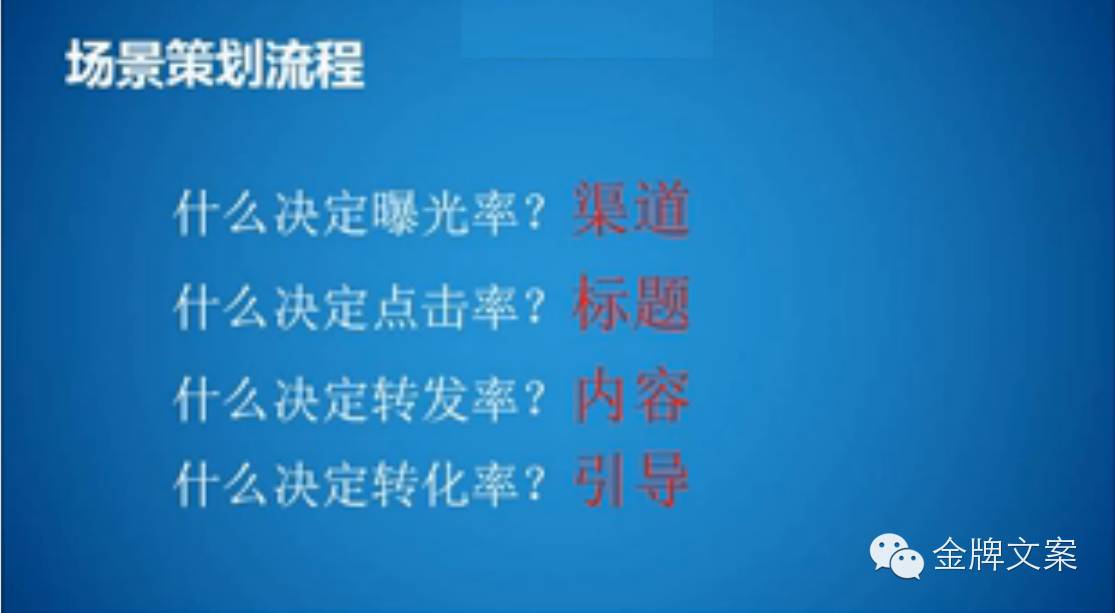 场景策划流程

什么决定曝光率？渠道
什么决定点击率？标题
什么决定转发率？内容
什么决定转化率？引导

金牌文案